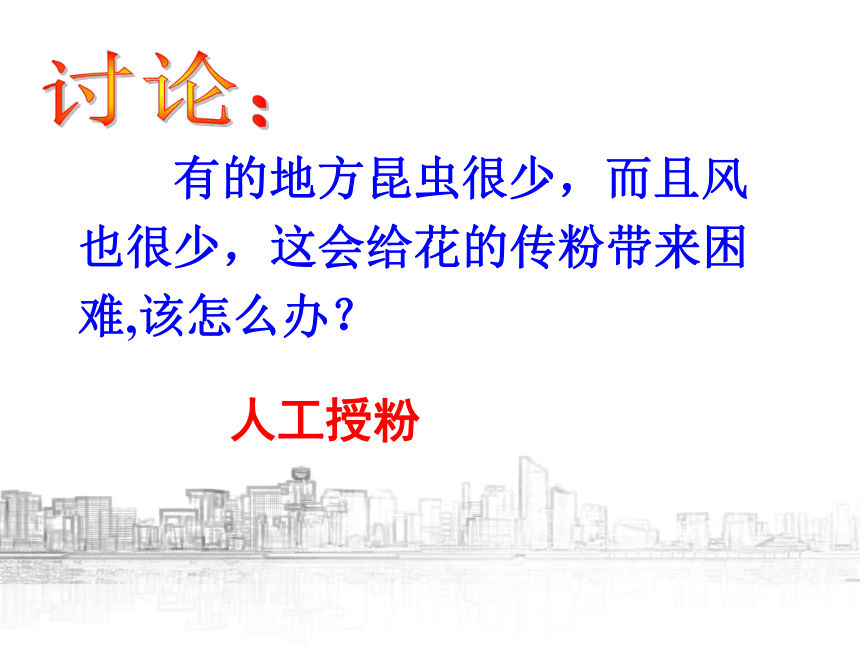 讨论：

有的地方昆虫很少，而且风也很少，这会给花的传粉带来困难,该怎么办？

人工授粉